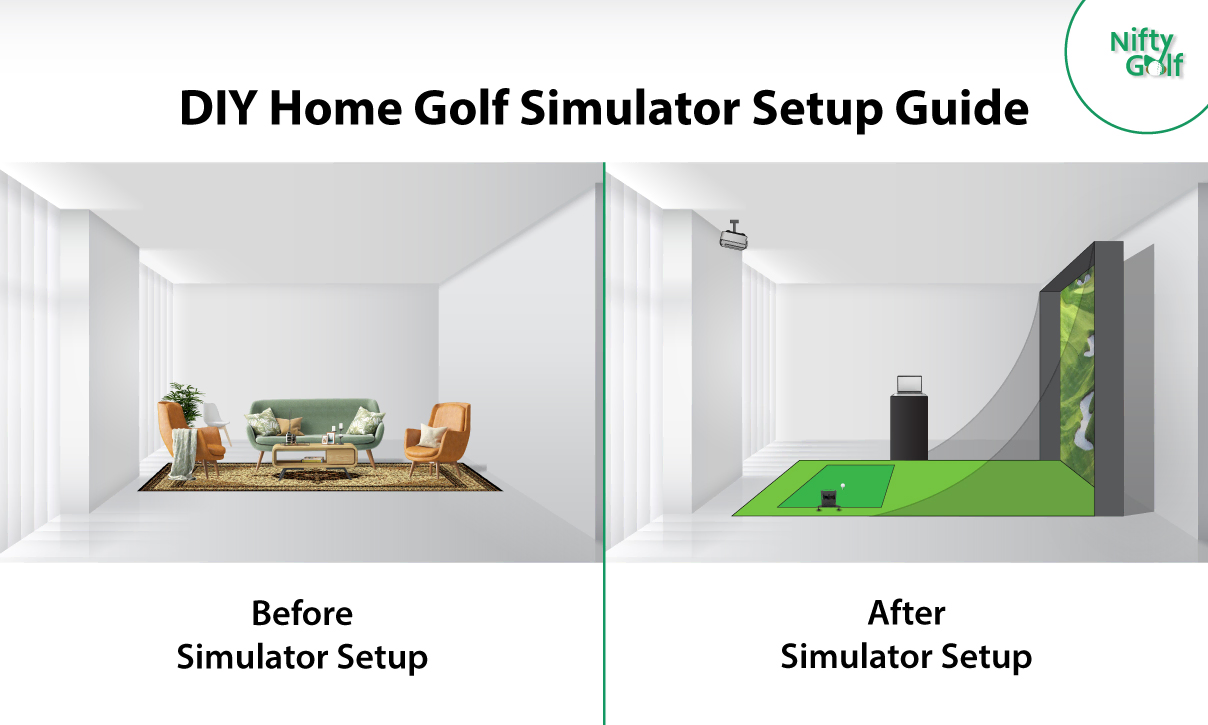 Nifty Golf

DIY Home Golf Simulator Setup Guide

Before
Simulator Setup

After
Simulator Setup